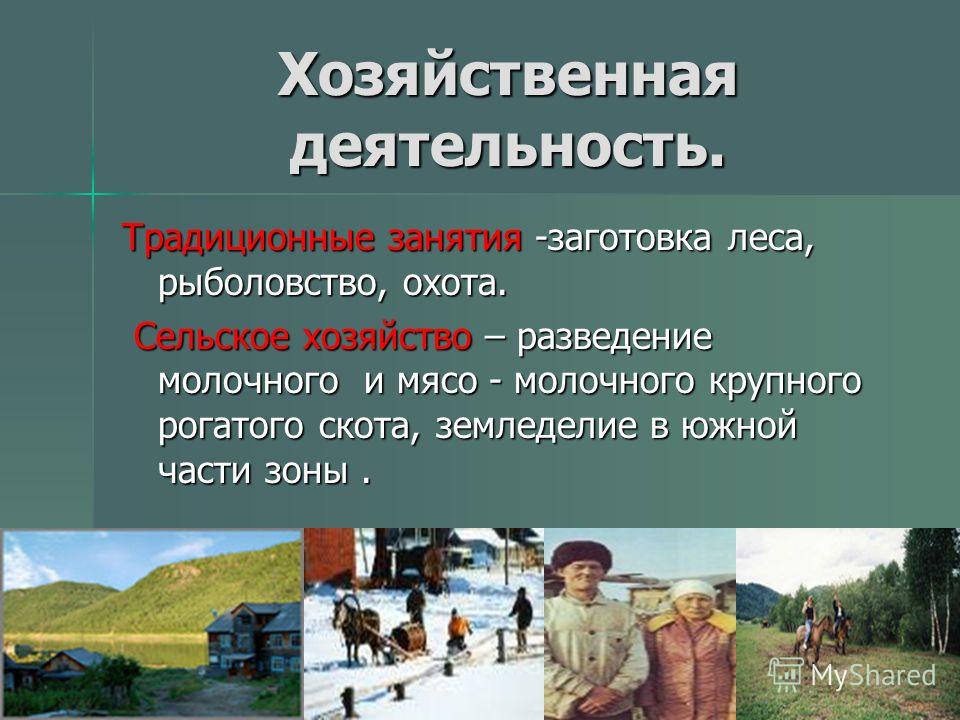 Хозяйственная деятельность.

Традиционные занятия -заготовка леса, рыболовство, охота.

Сельское хозяйство – разведение молочного и мясо - молочного крупного рогатого скота, земледелие в южной части зоны .

MyShared